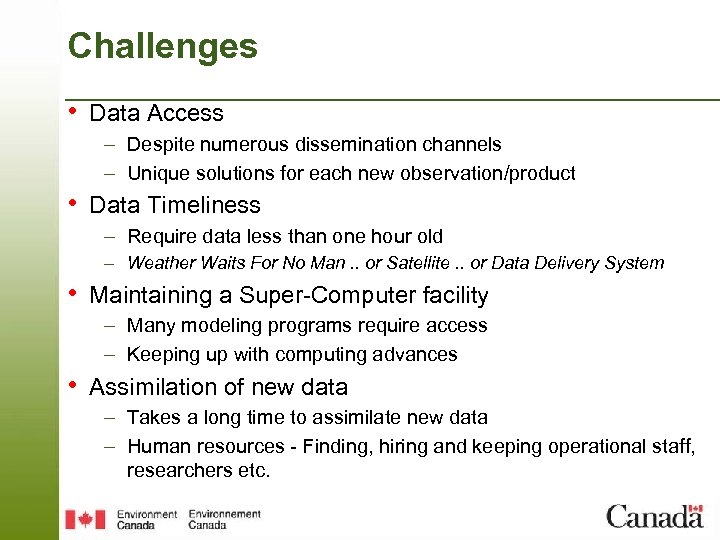 Challenges

• Data Access
– Despite numerous dissemination channels
– Unique solutions for each new observation/product

• Data Timeliness
– Require data less than one hour old
– Weather Waits For No Man .. or Satellite .. or Data Delivery System

• Maintaining a Super-Computer facility
– Many modeling programs require access
– Keeping up with computing advances

• Assimilation of new data
– Takes a long time to assimilate new data
– Human resources - Finding, hiring and keeping operational staff, researchers etc.

Environment Canada Environnement Canada

Canada